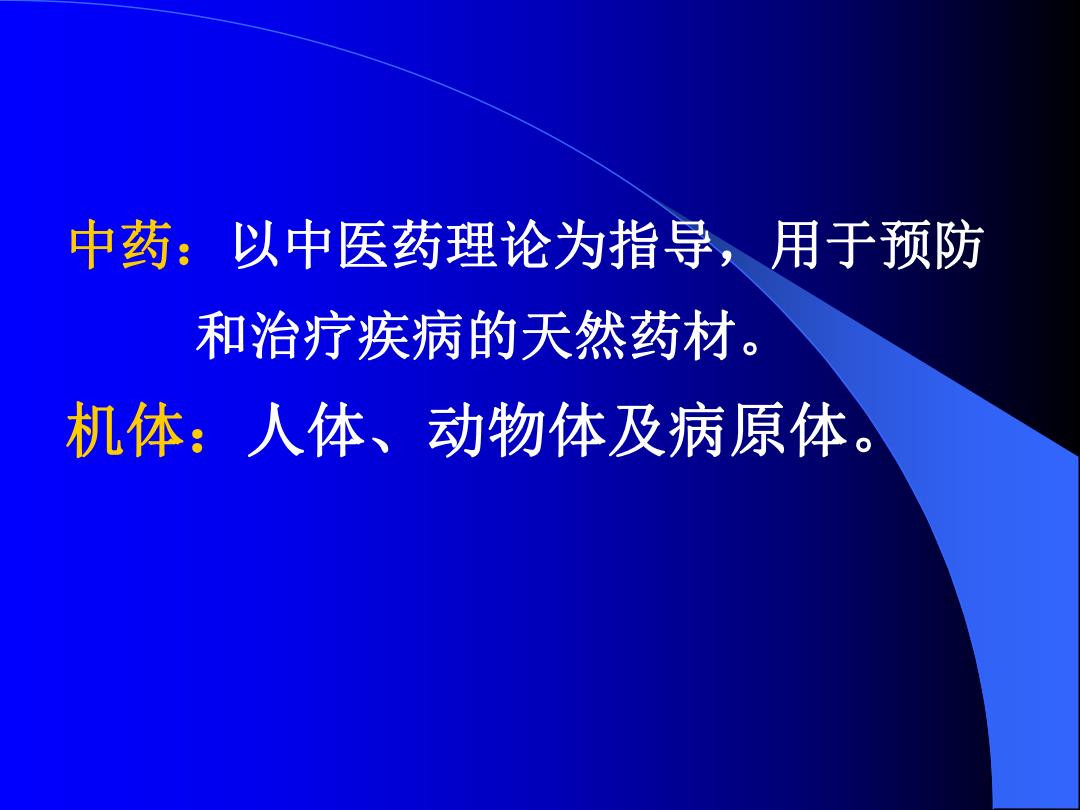 中药：以中医药理论为指导，用于预防和治疗疾病的天然药材。

机体：人体、动物体及病原体。